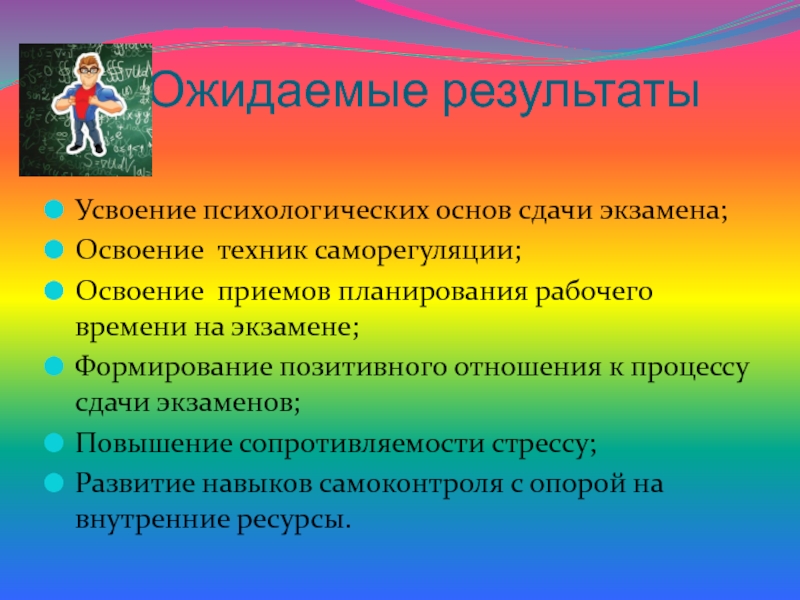 Ожидаемые результаты

Усвоение психологических основ сдачи экзамена;
Освоение техник саморегуляции;
Освоение приемов планирования рабочего времени на экзамене;
Формирование позитивного отношения к процессу сдачи экзаменов;
Повышение сопротивляемости стрессу;
Развитие навыков самоконтроля с опорой на внутренние ресурсы.